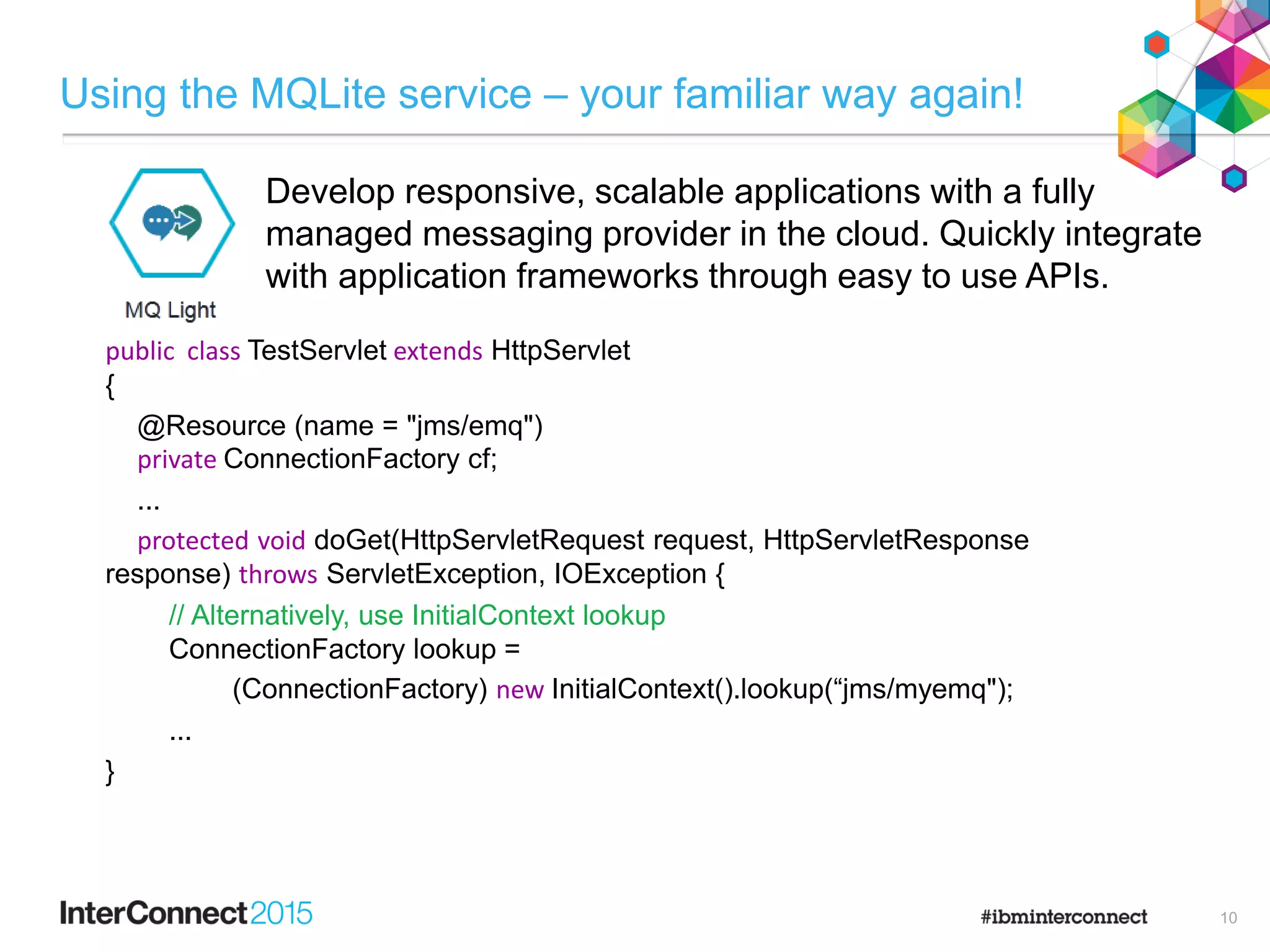 Using the MQLite service – your familiar way again!

MQ Light

Develop responsive, scalable applications with a fully managed messaging provider in the cloud. Quickly integrate with application frameworks through easy to use APIs.

public class TestServlet extends HttpServlet
{
@Resource (name = "jms/emq")
private ConnectionFactory cf;
...
protected void doGet(HttpServletRequest request, HttpServletResponse response) throws ServletException, IOException {
// Alternatively, use InitialContext lookup
ConnectionFactory lookup =
(ConnectionFactory) new InitialContext().lookup(“jms/myemq");
...
}

InterConnect2015

#ibminterconnect

10